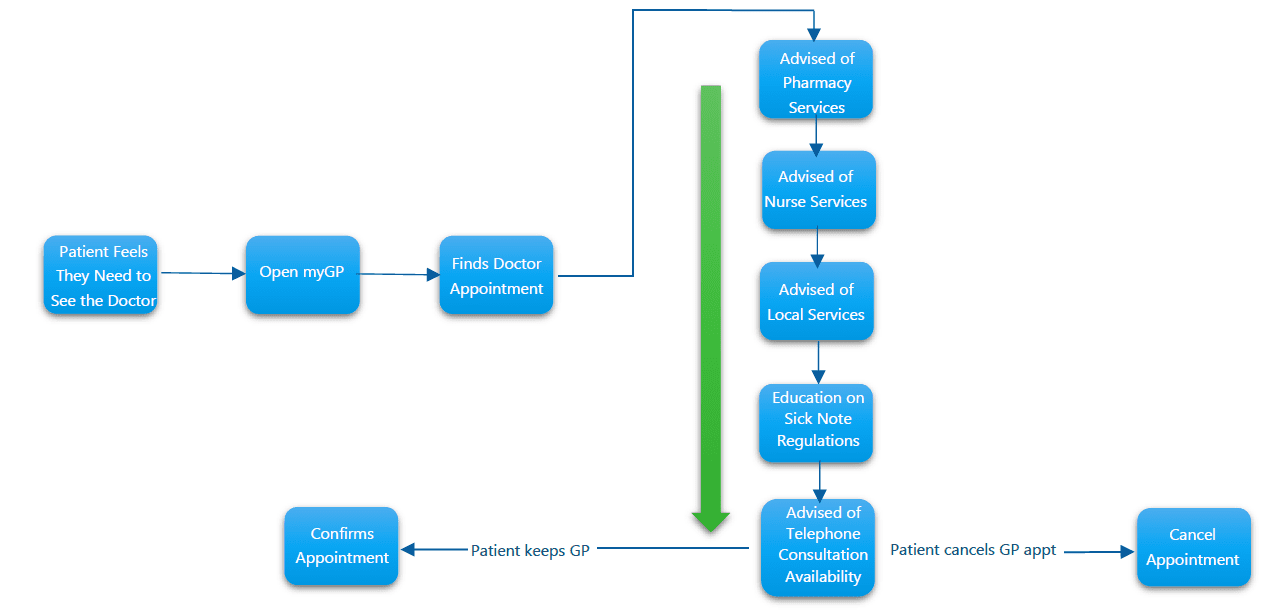 Patient Feels They Need to See the Doctor

Open myGP

Finds Doctor Appointment

Advised of Pharmacy Services

Advised of Nurse Services

Advised of Local Services

Education on Sick Note Regulations

Advised of Telephone Consultation Availability

Patient keeps GP

Confirms Appointment

Patient cancels GP appt

Cancel Appointment